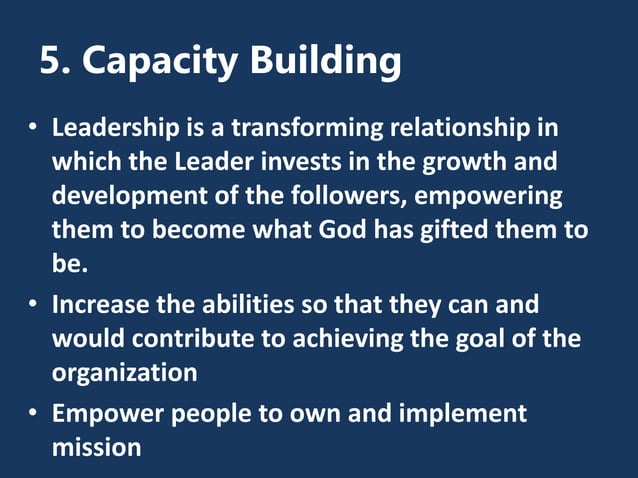 5. Capacity Building

• Leadership is a transforming relationship in which the Leader invests in the growth and development of the followers, empowering them to become what God has gifted them to be.
• Increase the abilities so that they can and would contribute to achieving the goal of the organization
• Empower people to own and implement mission